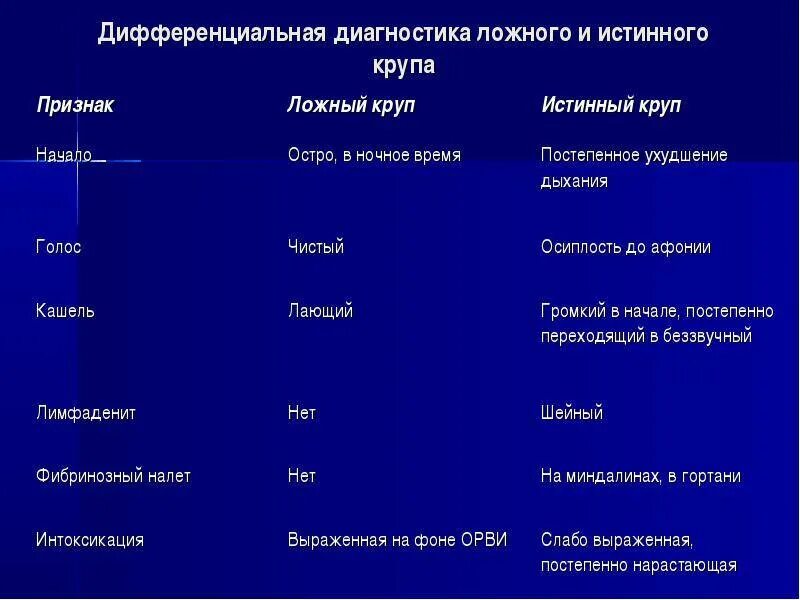 Дифференциальная диагностика ложного и истинного крупа

| Признак | Ложный круп | Истинный круп |
|---|---|---|
| Начало | Остро, в ночное время | Постепенное ухудшение дыхания |
| Голос | Чистый | Осиплость до афонии |
| Кашель | Лающий | Громкий в начале, постепенно переходящий в беззвучный |
| Лимфаденит | Нет | Шейный |
| Фибринозный налет | Нет | На миндалинах, в гортани |
| Интоксикация | Выраженная на фоне ОРВИ | Слабо выраженная, постепенно нарастающая |